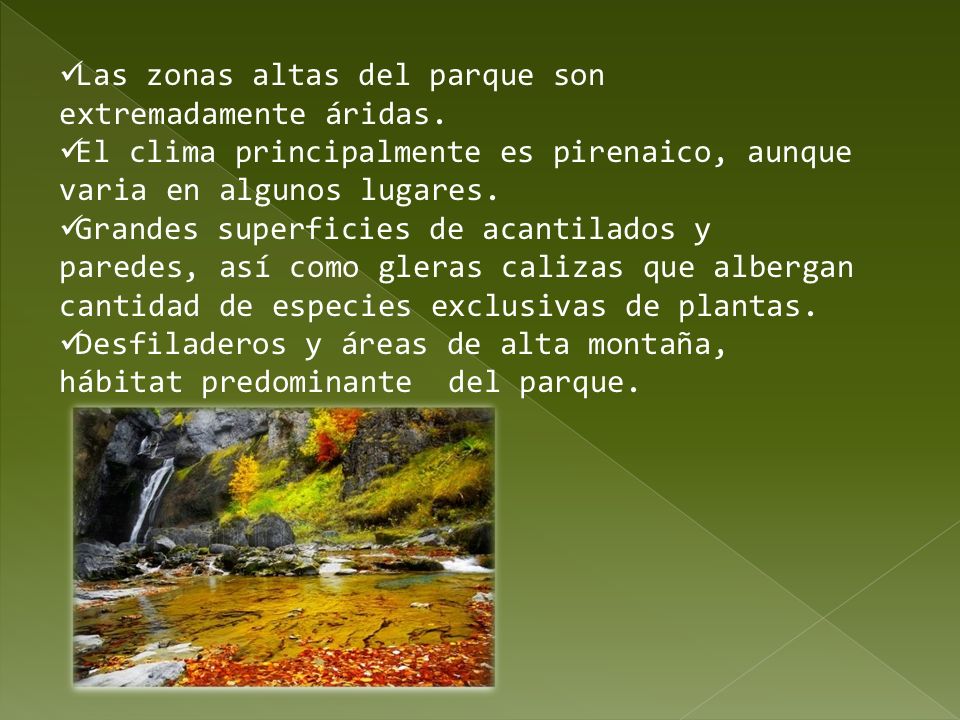 ✓Las zonas altas del parque son extremadamente áridas.
✓El clima principalmente es pirenaico, aunque varia en algunos lugares.
✓Grandes superficies de acantilados y paredes, así como gleras calizas que albergan cantidad de especies exclusivas de plantas.
✓Desfiladeros y áreas de alta montaña, hábitat predominante del parque.